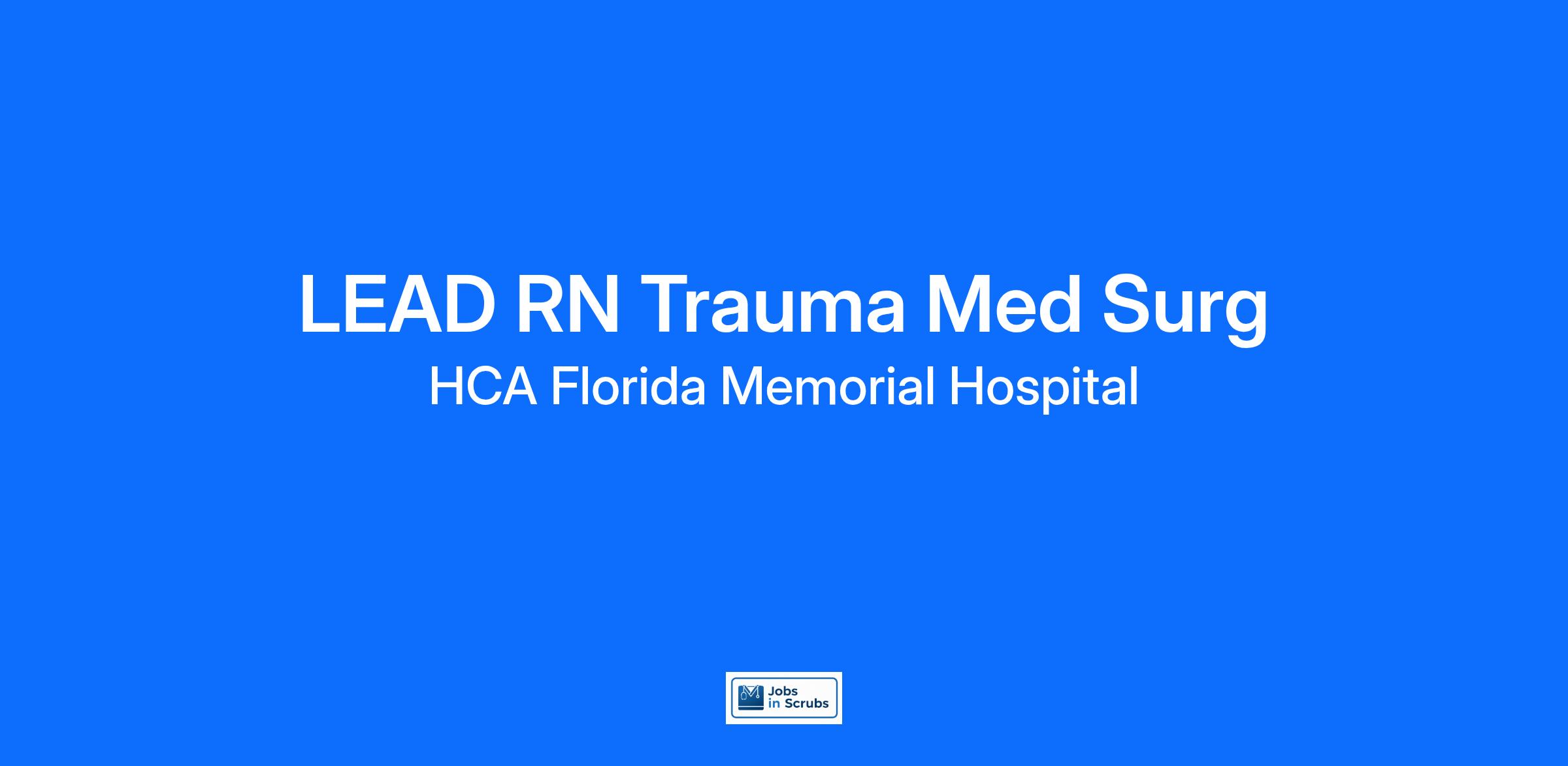 LEAD RN Trauma Med Surg

HCA Florida Memorial Hospital

Jobs in Scrubs